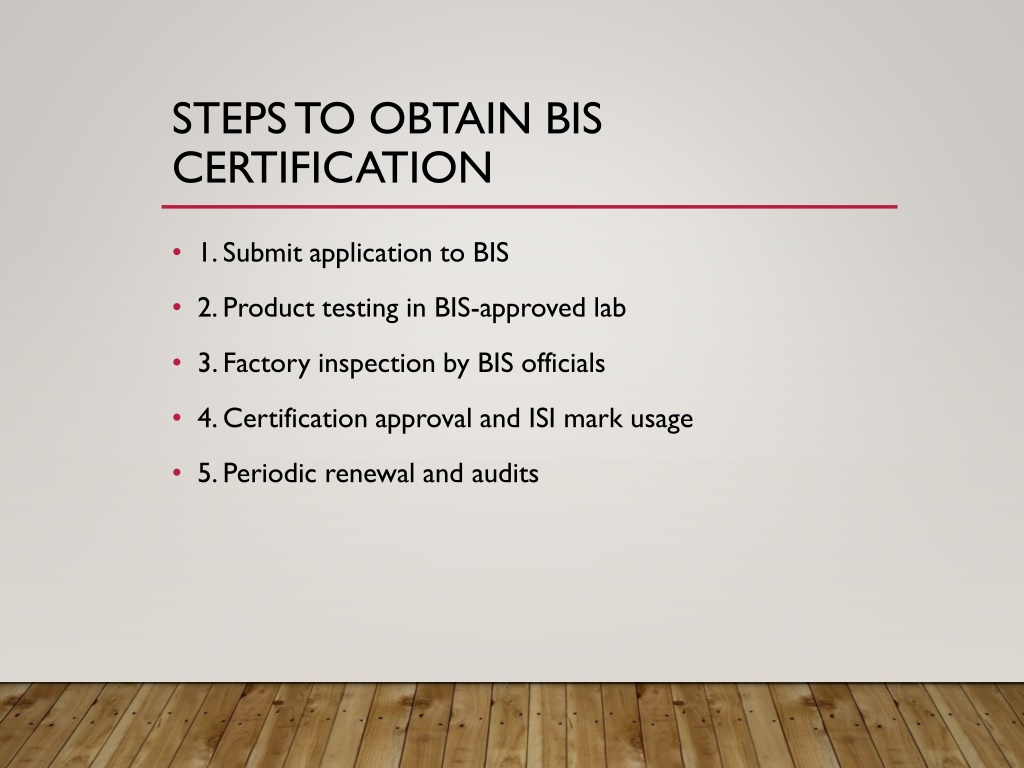 STEPS TO OBTAIN BIS CERTIFICATION

• 1. Submit application to BIS
• 2. Product testing in BIS-approved lab
• 3. Factory inspection by BIS officials
• 4. Certification approval and ISI mark usage
• 5. Periodic renewal and audits